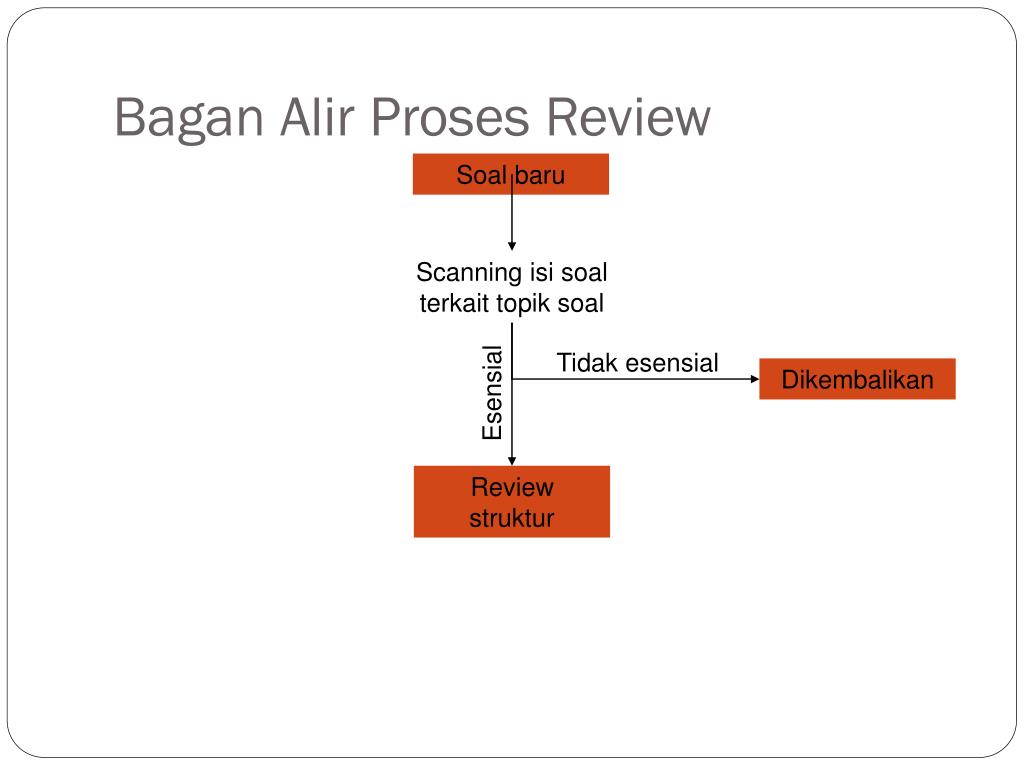 Bagan Alir Proses Review

Soal baru

Scanning isi soal terkait topik soal

Esensial

Tidak esensial

Dikembalikan

Review struktur